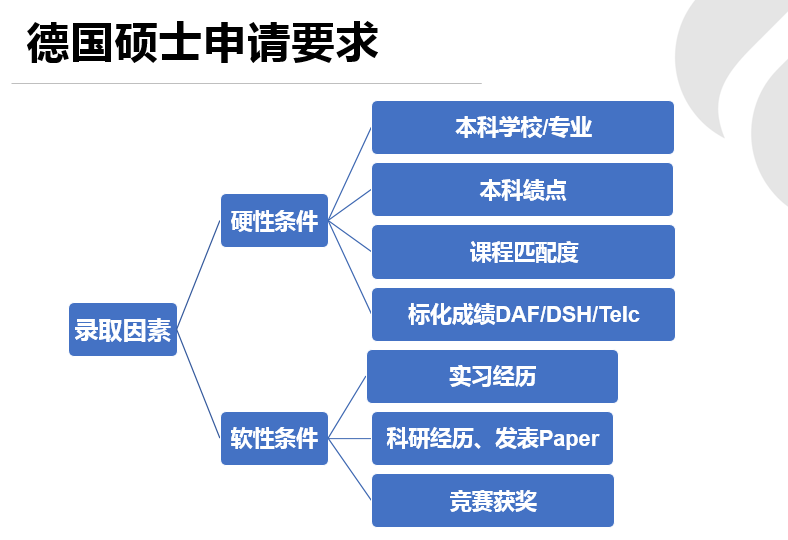 德国硕士申请要求

录取因素

硬性条件

本科学校/专业

本科绩点

课程匹配度

标化成绩DAF/DSH/Telc

软性条件

实习经历

科研经历、发表Paper

竞赛获奖